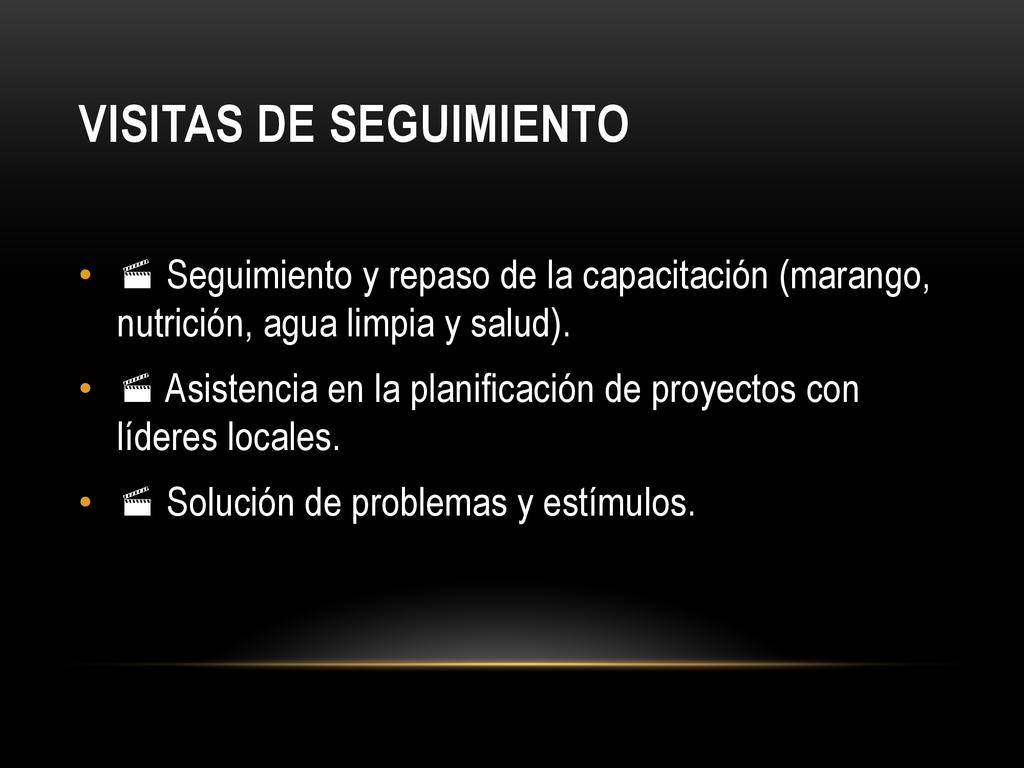 VISITAS DE SEGUIMIENTO

• Seguimiento y repaso de la capacitación (marango, nutrición, agua limpia y salud).
• Asistencia en la planificación de proyectos con líderes locales.
• Solución de problemas y estímulos.